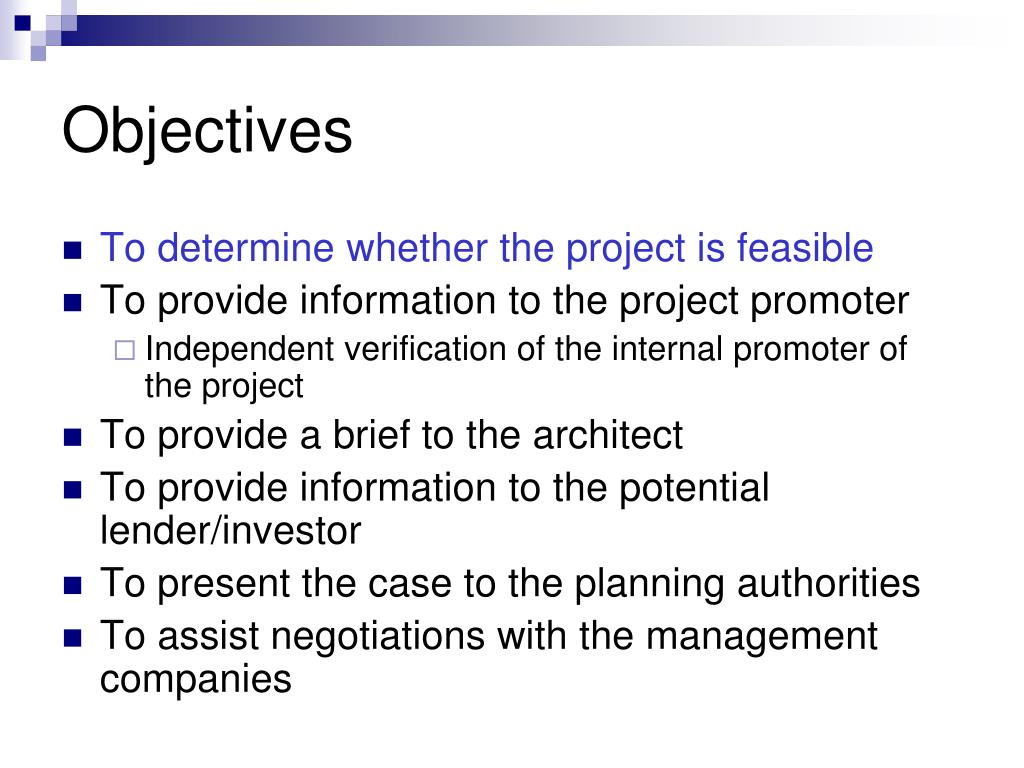 Objectives

- To determine whether the project is feasible
- To provide information to the project promoter
  - Independent verification of the internal promoter of the project
- To provide a brief to the architect
- To provide information to the potential lender/investor
- To present the case to the planning authorities
- To assist negotiations with the management companies